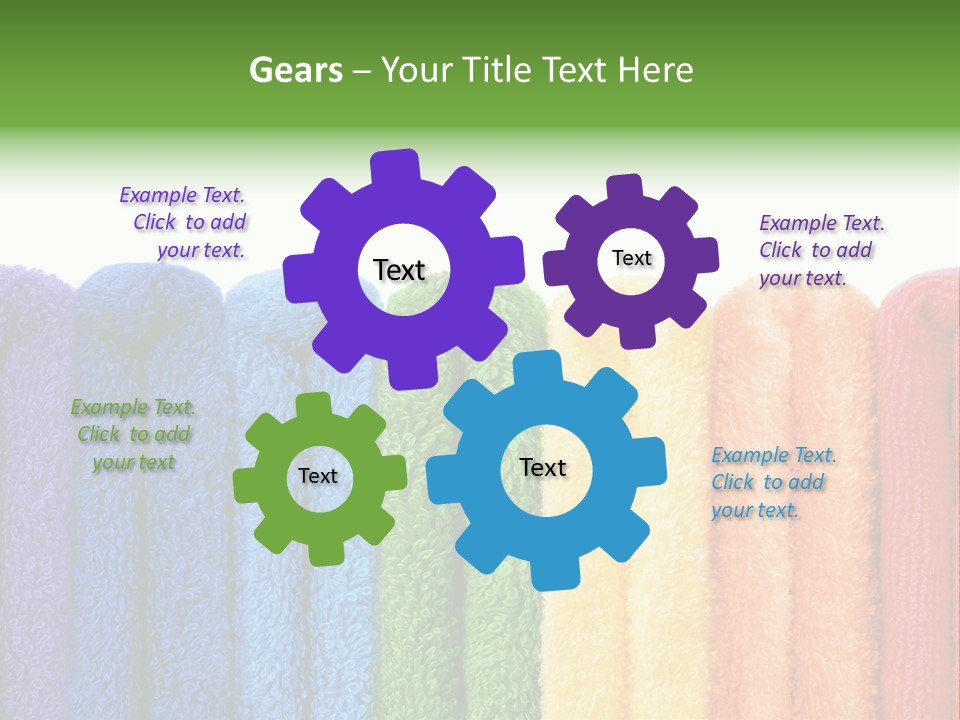 Gears – Your Title Text Here

Example Text. Click to add your text.

Text

Text

Example Text. Click to add your text.

Example Text. Click to add your text

Text

Text

Example Text. Click to add your text.